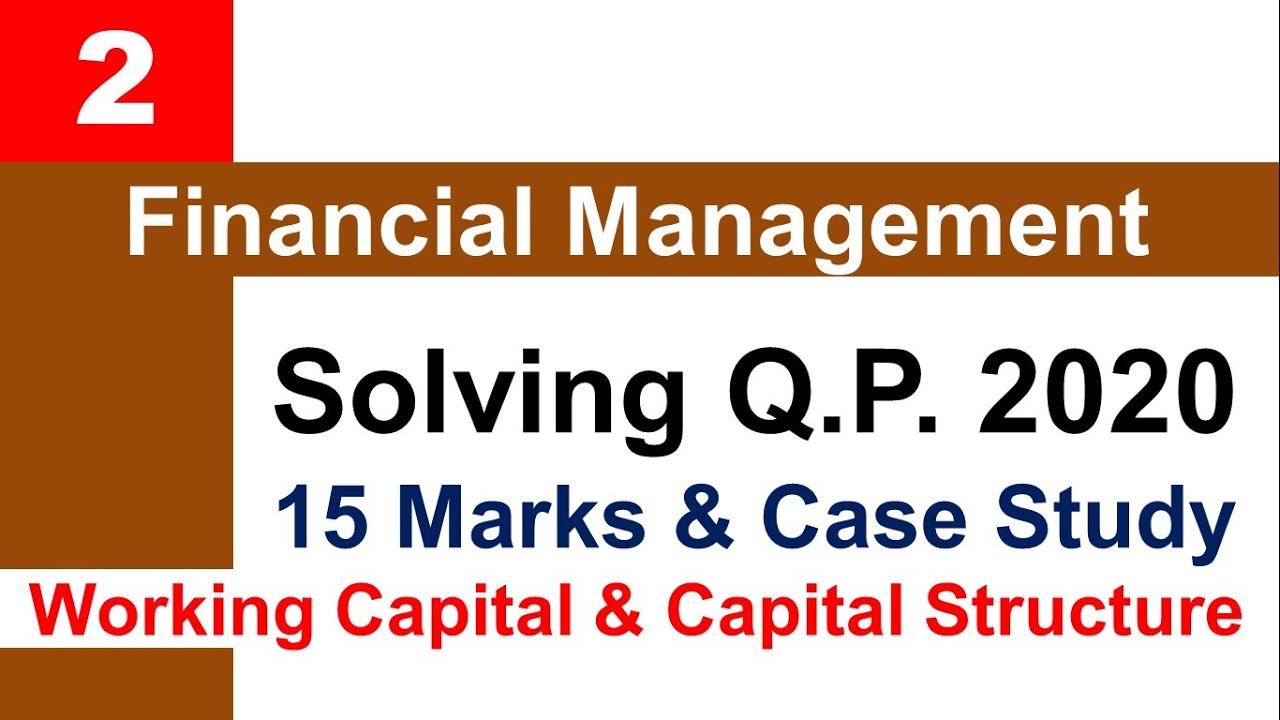 2

Financial Management

Solving Q.P. 2020

15 Marks & Case Study

Working Capital & Capital Structure